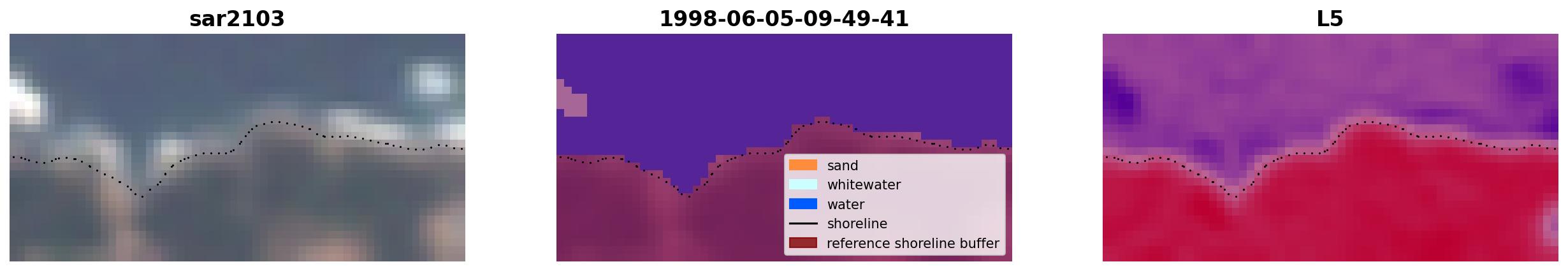 sar2103

1998-06-05-09-49-41

sand
whitewater
water
shoreline
reference shoreline buffer

L5